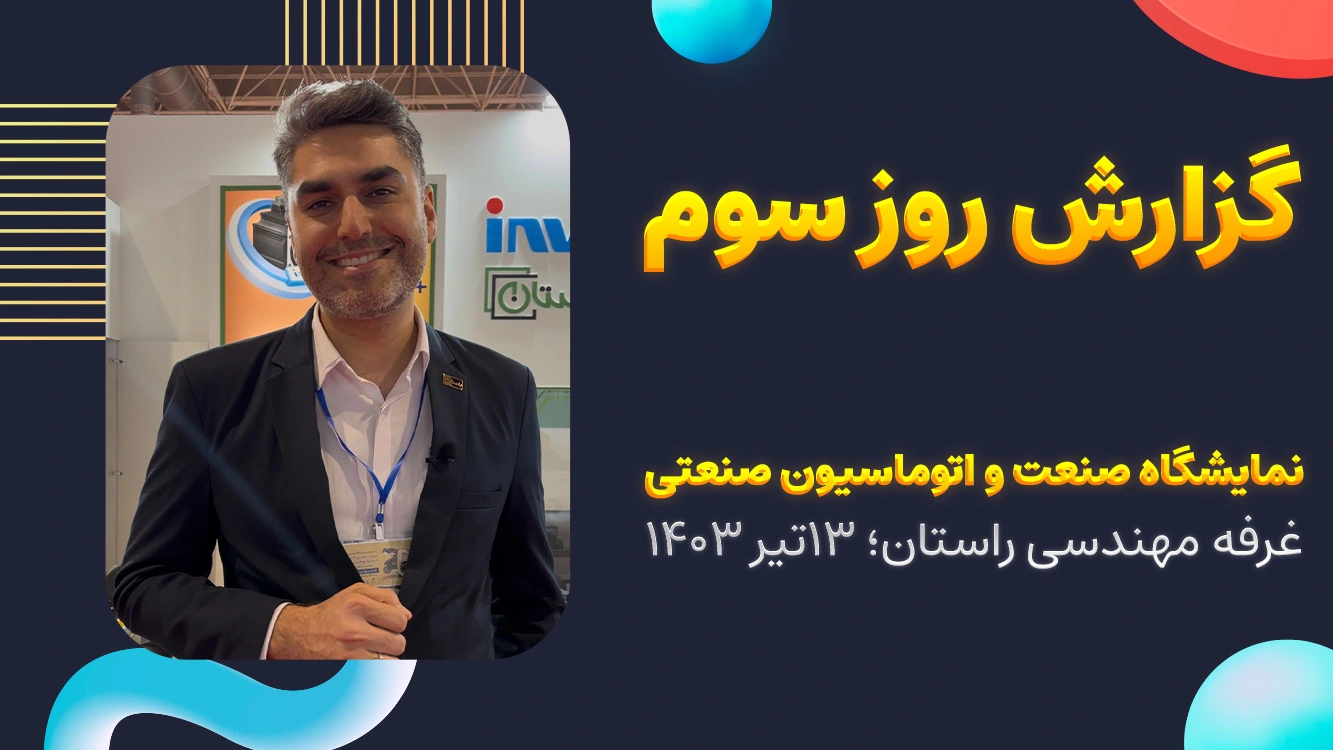 گزارش روز سوم

نمایشگاه صنعت و اتوماسیون صنعتی
غرفه مهندسی راستان؛ ۱۳تیر ۱۴۰۳

inv

ستان